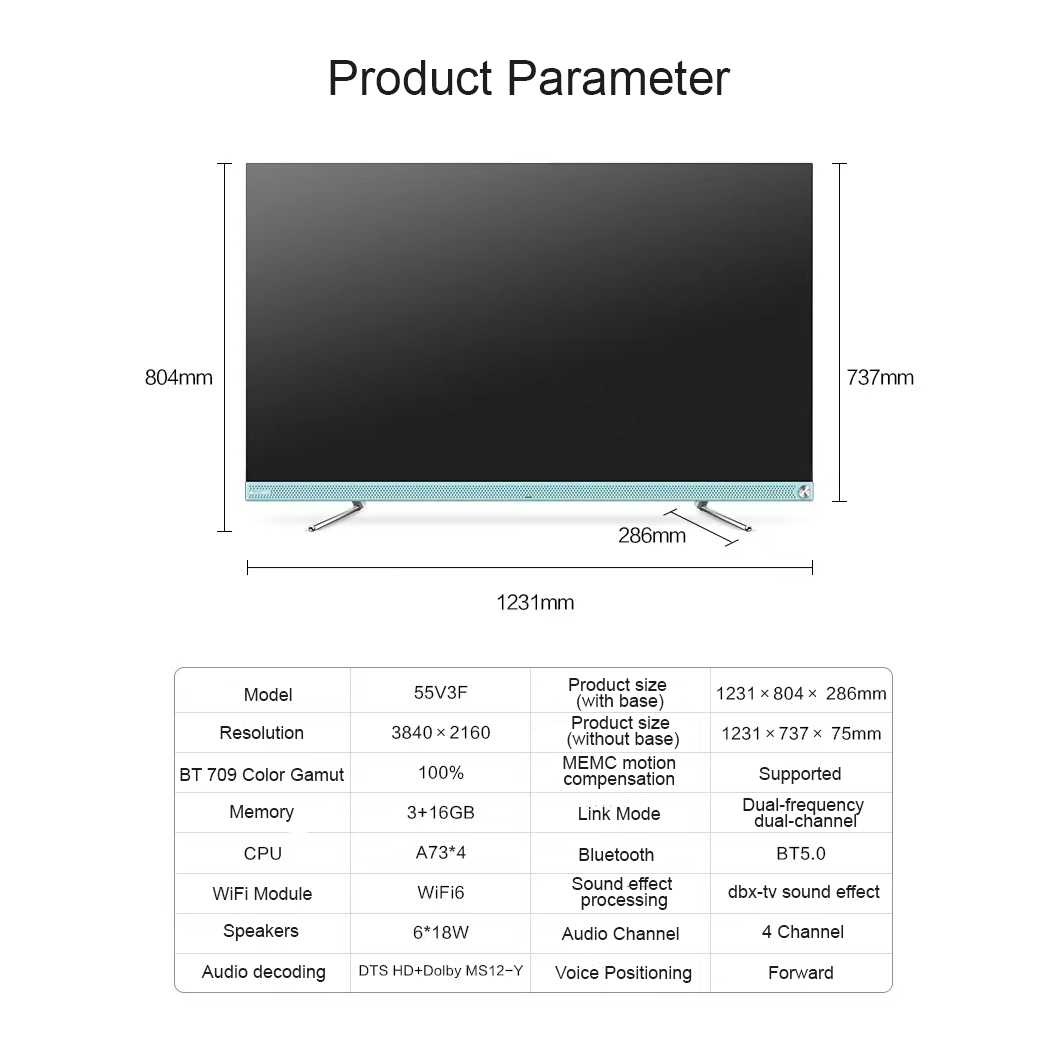 Product Parameter

804mm

737mm

286mm

1231mm

| Model | 55V3F | Product size (with base) | 1231 × 804 × 286mm |
|---|---|---|---|
| Resolution | 3840 × 2160 | Product size (without base) | 1231 × 737 × 75mm |
| BT 709 Color Gamut | 100% | MEMC motion compensation | Supported |
| Memory | 3+16GB | Link Mode | Dual-frequency dual-channel |
| CPU | A73*4 | Bluetooth | BT5.0 |
| WiFi Module | WiFi6 | Sound effect processing | dbx-tv sound effect |
| Speakers | 6*18W | Audio Channel | 4 Channel |
| Audio decoding | DTS HD+Dolby MS12-Y | Voice Positioning | Forward |